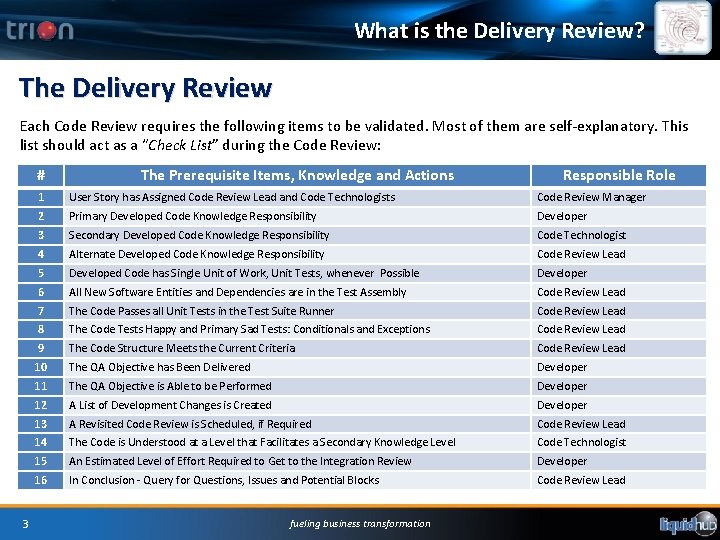 trion

What is the Delivery Review?

The Delivery Review

Each Code Review requires the following items to be validated. Most of them are self-explanatory. This list should act as a "Check List" during the Code Review:

| # | The Prerequisite Items, Knowledge and Actions | Responsible Role |
|---|---|---|
| 1 | User Story has Assigned Code Review Lead and Code Technologists | Code Review Manager |
| 2 | Primary Developed Code Knowledge Responsibility | Developer |
| 3 | Secondary Developed Code Knowledge Responsibility | Code Technologist |
| 4 | Alternate Developed Code Knowledge Responsibility | Code Review Lead |
| 5 | Developed Code has Single Unit of Work, Unit Tests, whenever Possible | Developer |
| 6 | All New Software Entities and Dependencies are in the Test Assembly | Code Review Lead |
| 7 | The Code Passes all Unit Tests in the Test Suite Runner | Code Review Lead |
| 8 | The Code Tests Happy and Primary Sad Tests: Conditionals and Exceptions | Code Review Lead |
| 9 | The Code Structure Meets the Current Criteria | Code Review Lead |
| 10 | The QA Objective has Been Delivered | Developer |
| 11 | The QA Objective is Able to be Performed | Developer |
| 12 | A List of Development Changes is Created | Developer |
| 13 | A Revisited Code Review is Scheduled, if Required | Code Review Lead |
| 14 | The Code is Understood at a Level that Facilitates a Secondary Knowledge Level | Code Technologist |
| 15 | An Estimated Level of Effort Required to Get to the Integration Review | Developer |
| 16 | In Conclusion - Query for Questions, Issues and Potential Blocks | Code Review Lead |

3

fueling business transformation

liquidhub